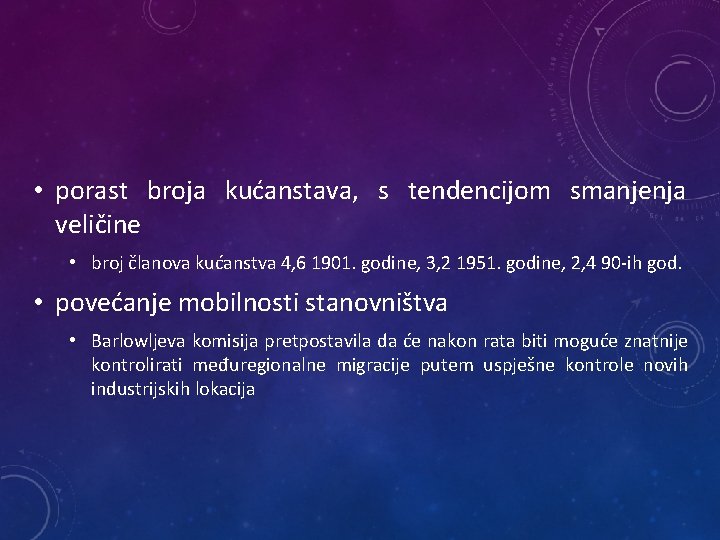 • porast broja kućanstava, s tendencijom smanjenja veličine

• broj članova kućanstva 4,6 1901. godine, 3,2 1951. godine, 2,4 90-ih god.

• povećanje mobilnosti stanovništva

• Barlowljeva komisija pretpostavila da će nakon rata biti moguće znatnije kontrolirati međuregionalne migracije putem uspješne kontrole novih industrijskih lokacija